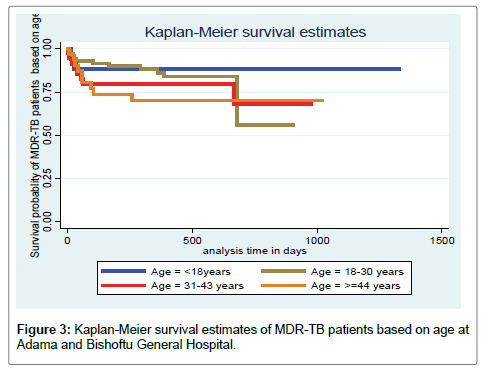 Kaplan-Meier survival estimates

Survival probability of MDR-TB patients based on age

1.00
0.75
0.50
0.25
0.00

0
500
1000
1500

analysis time in days

Age = <18years
Age = 18-30 years
Age = 31-43 years
Age = >=44 years

**Figure 3:** Kaplan-Meier survival estimates of MDR-TB patients based on age at Adama and Bishoftu General Hospital.